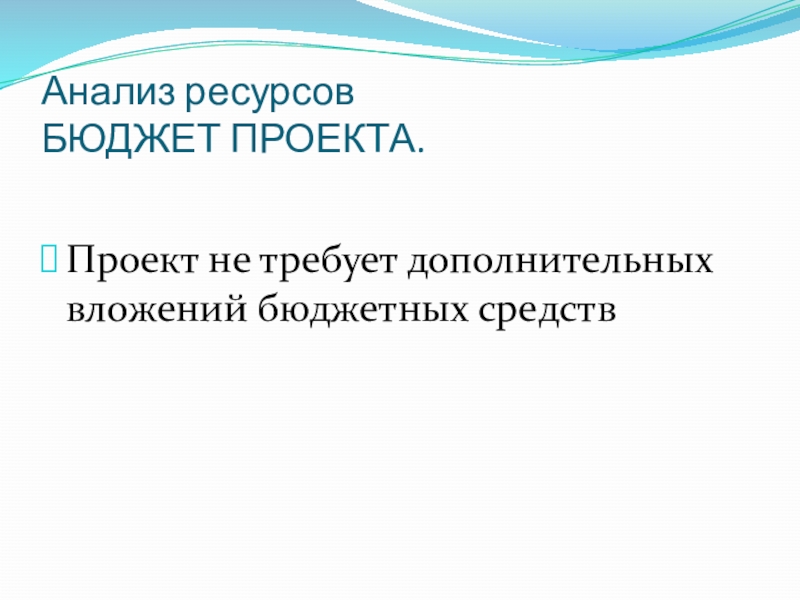 Анализ ресурсов
БЮДЖЕТ ПРОЕКТА.

Проект не требует дополнительных вложений бюджетных средств